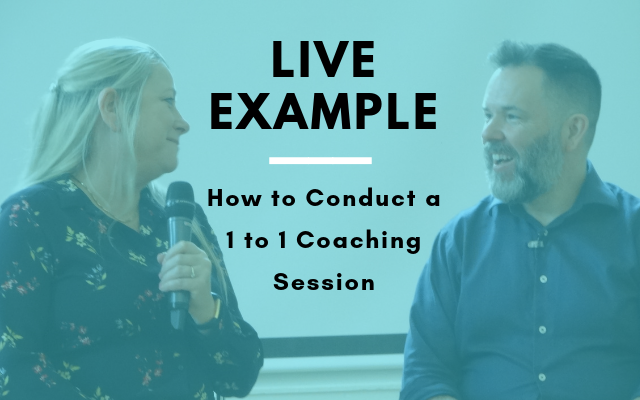 LIVE EXAMPLE

How to Conduct a 1 to 1 Coaching Session